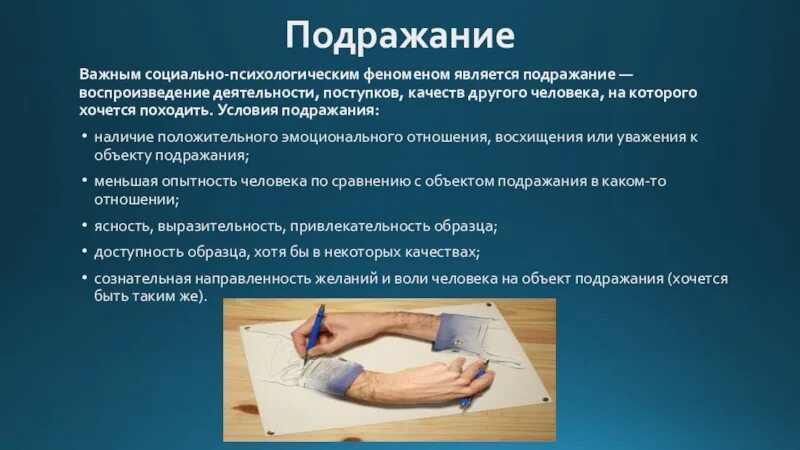 Подражание

Важным социально-психологическим феноменом является подражание — воспроизведение деятельности, поступков, качеств другого человека, на которого хочется походить. Условия подражания:

• наличие положительного эмоционального отношения, восхищения или уважения к объекту подражания;
• меньшая опытность человека по сравнению с объектом подражания в каком-то отношении;
• ясность, выразительность, привлекательность образца;
• доступность образца, хотя бы в некоторых качествах;
• сознательная направленность желаний и воли человека на объект подражания (хочется быть таким же).